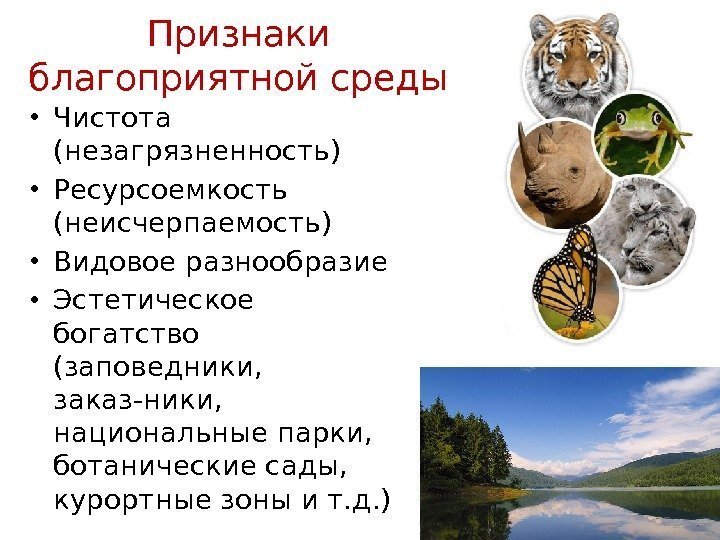 Признаки благоприятной среды

• Чистота (незагрязненность)
• Ресурсоемкость (неисчерпаемость)
• Видовое разнообразие
• Эстетическое богатство (заповедники, заказ-ники, национальные парки, ботанические сады, курортные зоны и т.д.)